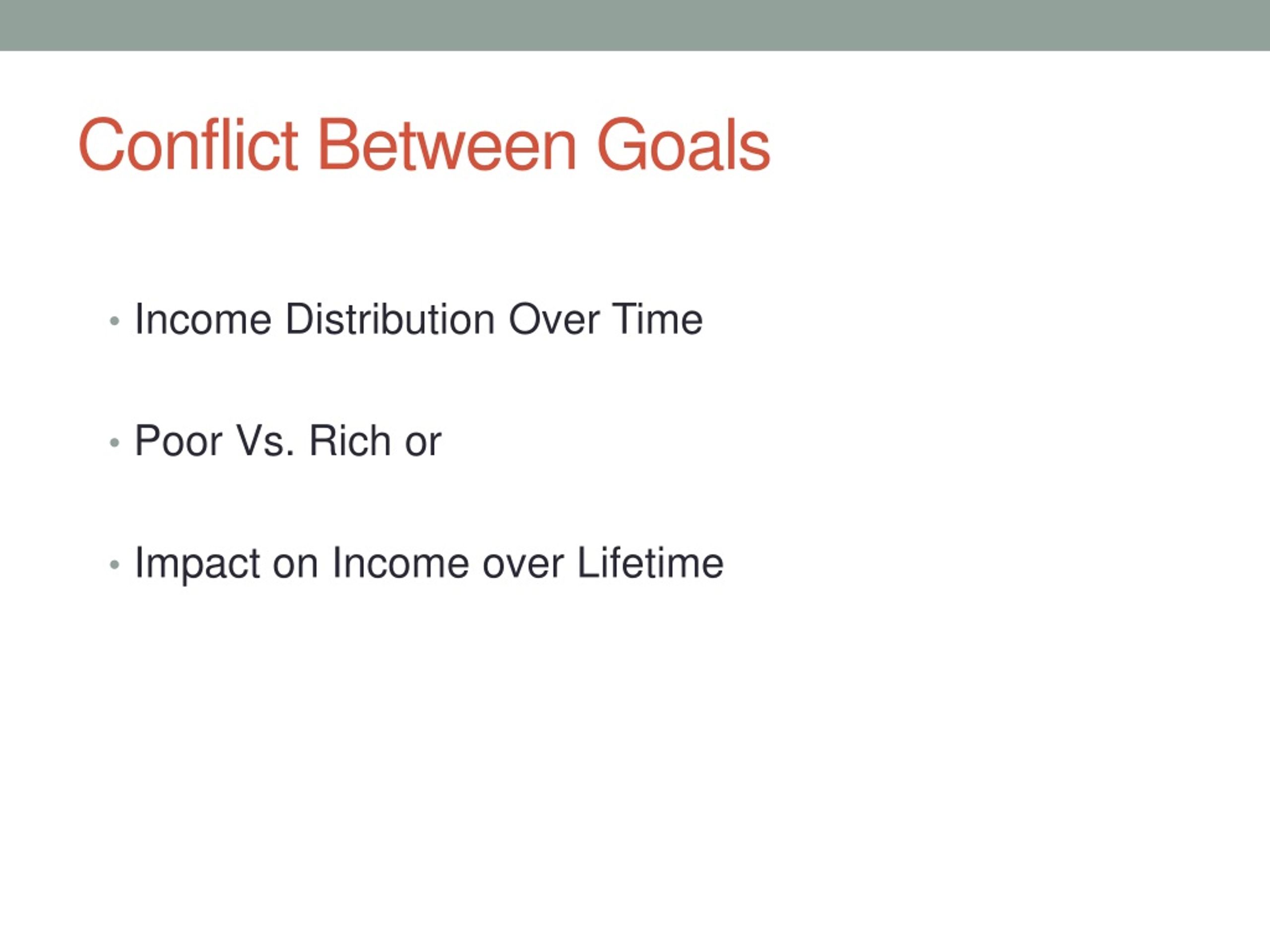 Conflict Between Goals

• Income Distribution Over Time

• Poor Vs. Rich or

• Impact on Income over Lifetime